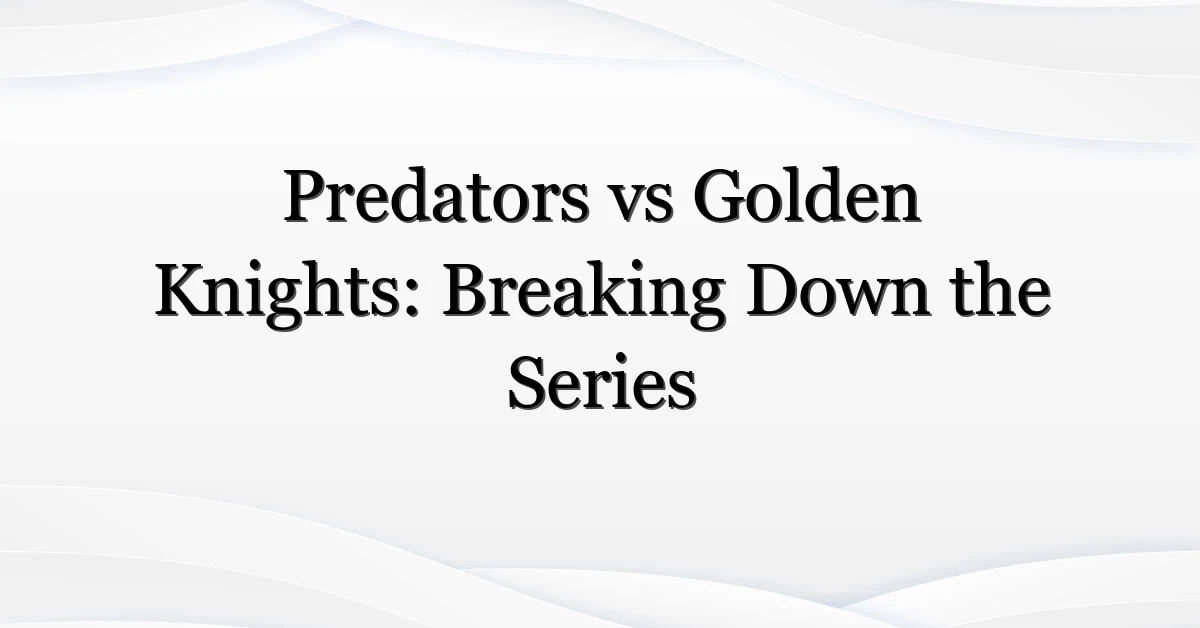 Predators vs Golden Knights: Breaking Down the Series